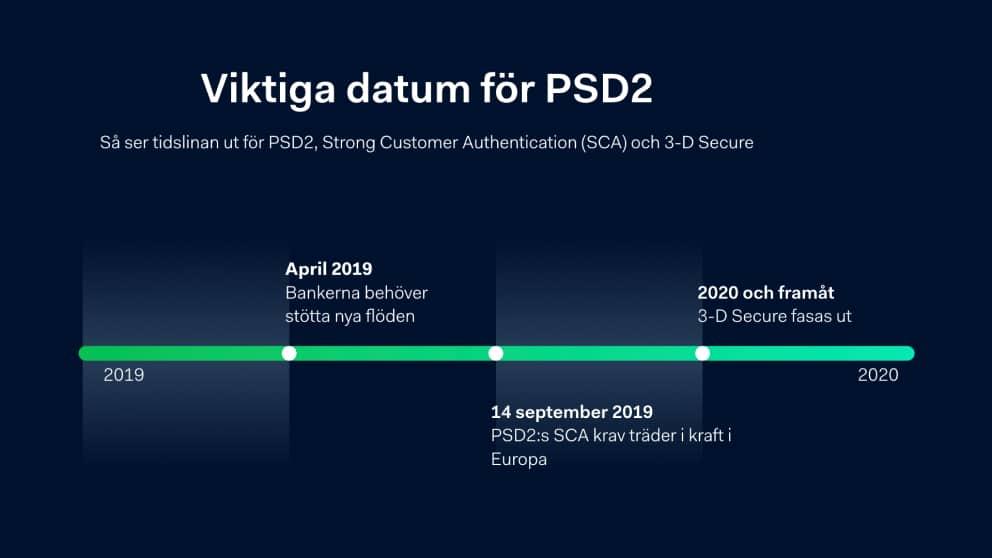 Viktiga datum för PSD2

Så ser tidslinan ut för PSD2, Strong Customer Authentication (SCA) och 3-D Secure

April 2019
Bankerna behöver stötta nya flöden

2020 och framåt
3-D Secure fasas ut

2019

2020

14 september 2019
PSD2:s SCA krav träder i kraft i Europa